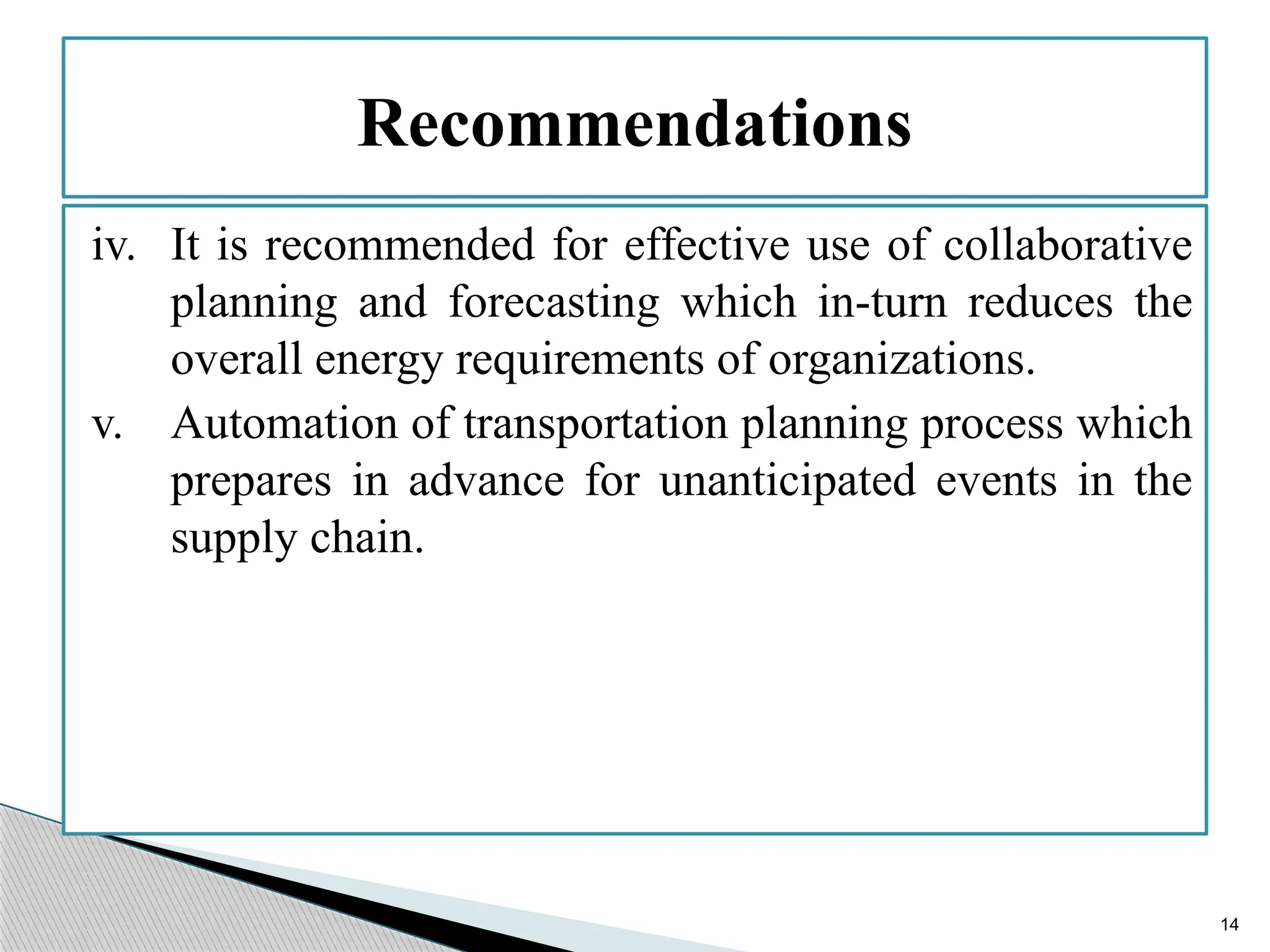 Recommendations

iv. It is recommended for effective use of collaborative planning and forecasting which in-turn reduces the overall energy requirements of organizations.

v. Automation of transportation planning process which prepares in advance for unanticipated events in the supply chain.

14